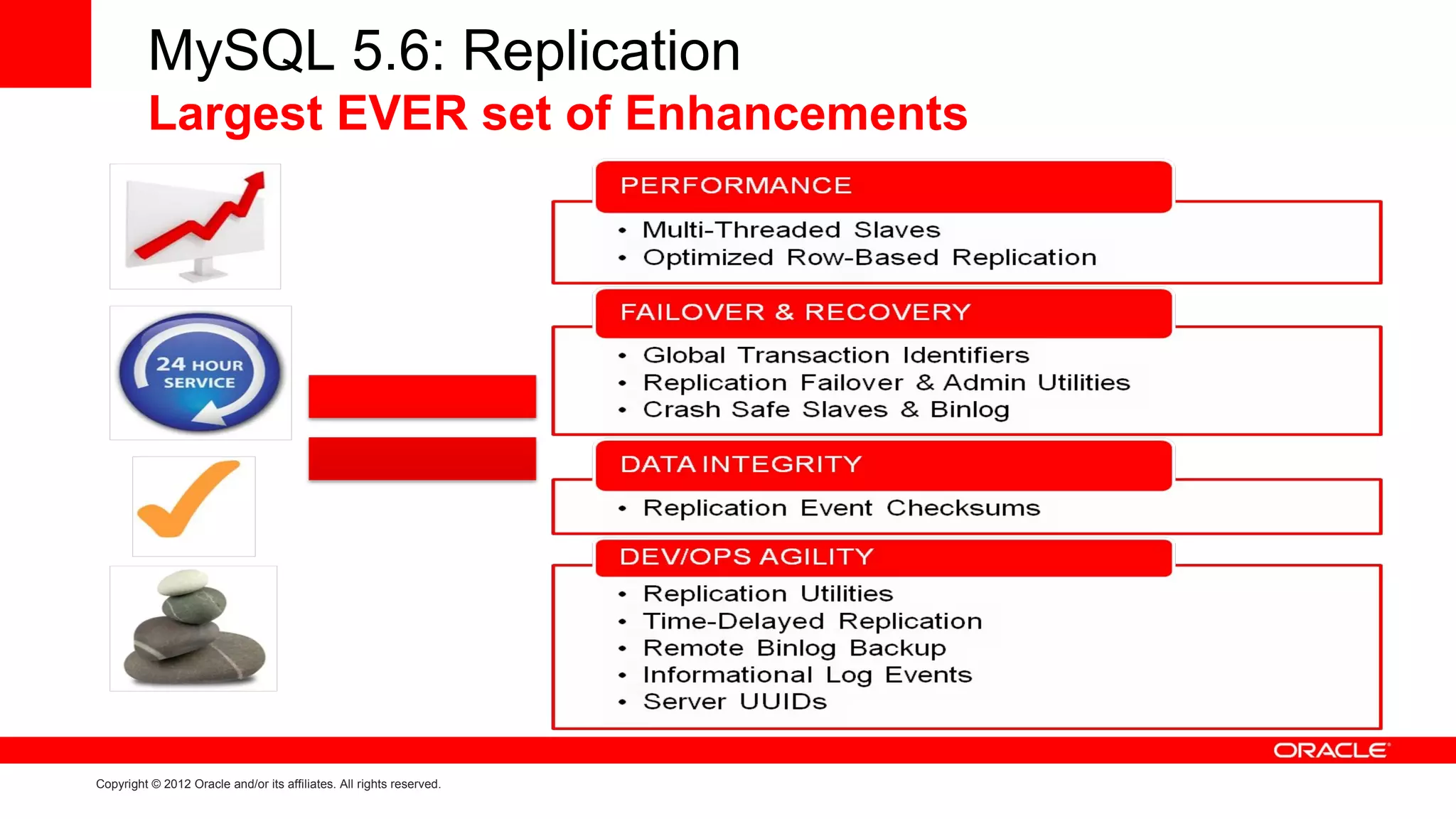 MySQL 5.6: Replication
Largest EVER set of Enhancements

24 HOUR SERVICE

PERFORMANCE
• Multi-Threaded Slaves
• Optimized Row-Based Replication

FAILOVER & RECOVERY
• Global Transaction Identifiers
• Replication Failover & Admin Utilities
• Crash Safe Slaves & Binlog

DATA INTEGRITY
• Replication Event Checksums

DEV/OPS AGILITY
• Replication Utilities
• Time-Delayed Replication
• Remote Binlog Backup
• Informational Log Events
• Server UUIDs

ORACLE

Copyright © 2012 Oracle and/or its affiliates. All rights reserved.